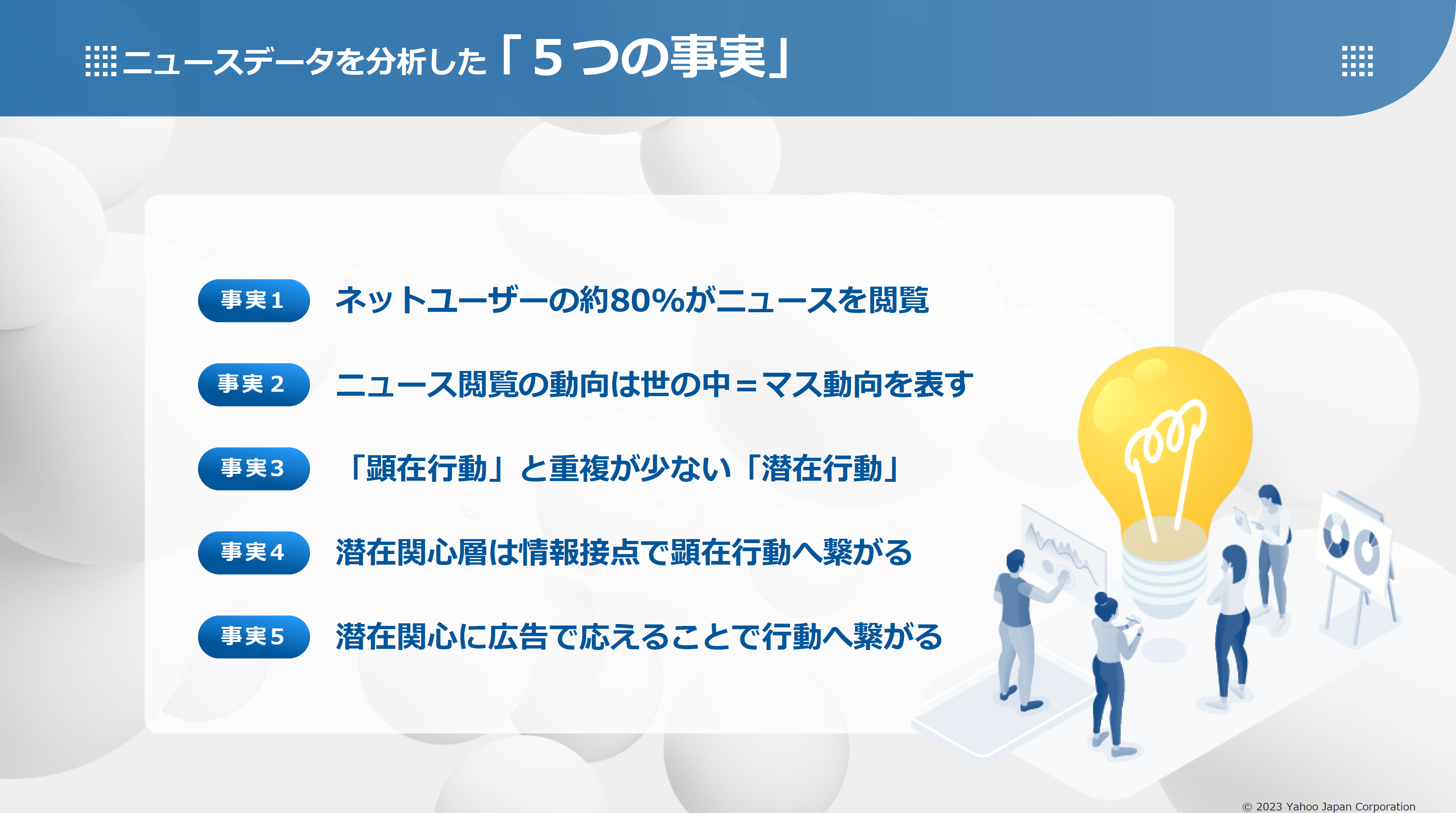 ニュースデータを分析した「５つの事実」

事実1 ネットユーザーの約80%がニュースを閲覧

事実 2 ニュース閲覧の動向は世の中＝マス動向を表す

事実3 「顕在行動」と重複が少ない「潜在行動」

事実4 潜在関心層は情報接点で顕在行動へ繋がる

事実5 潜在関心に広告で応えることで行動へ繋がる

© 2023 Yahoo Japan Corporation